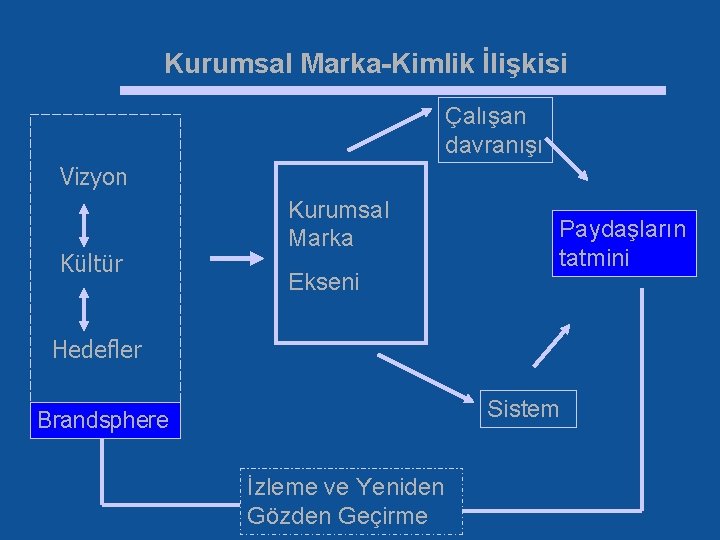 Kurumsal Marka-Kimlik İlişkisi

Vizyon

Kültür

Hedefler

Brandsphere

Kurumsal Marka

Ekseni

Çalışan davranışı

Paydaşların tatmini

Sistem

İzleme ve Yeniden Gözden Geçirme